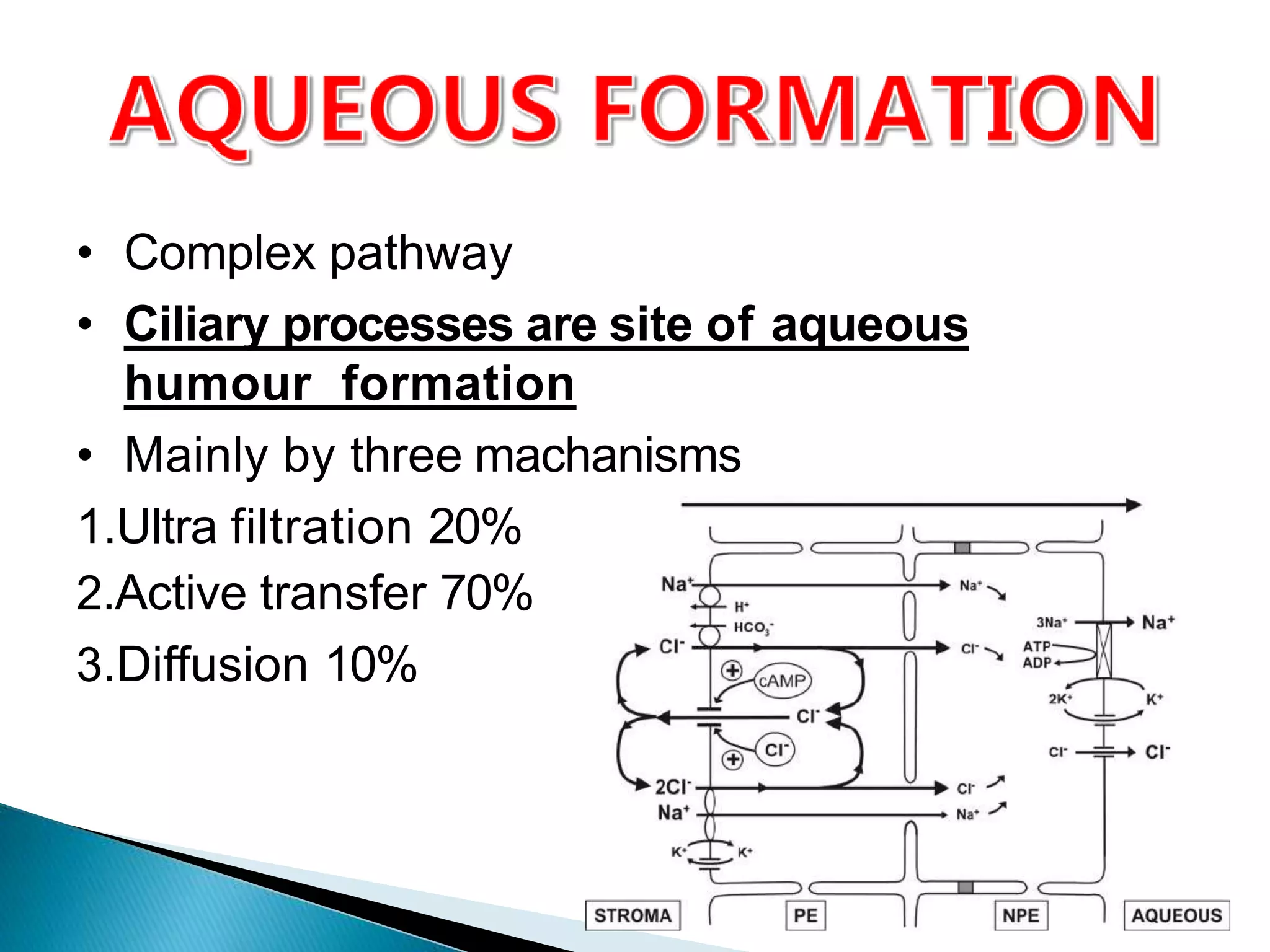 AQUEOUS FORMATION

• Complex pathway
• Ciliary processes are site of aqueous humour formation
• Mainly by three machanisms

1.Ultra filtration 20%
2.Active transfer 70%
3.Diffusion 10%

$Na^+$
$H^+$
$HCO_3^-$
$Cl^-$
cAMP
$Cl^-$
$Cl^-$
$2Cl^-$
$Na^+$
$K^+$
$K^+$
$Na^+$
$Cl^-$
$Cl^-$
$Na^+$
$3Na^+$
$Na^+$
ATP
ADP
$2K^+$
$K^+$
$Cl^-$
$Cl^-$

STROMA
PE
NPE
AQUEOUS